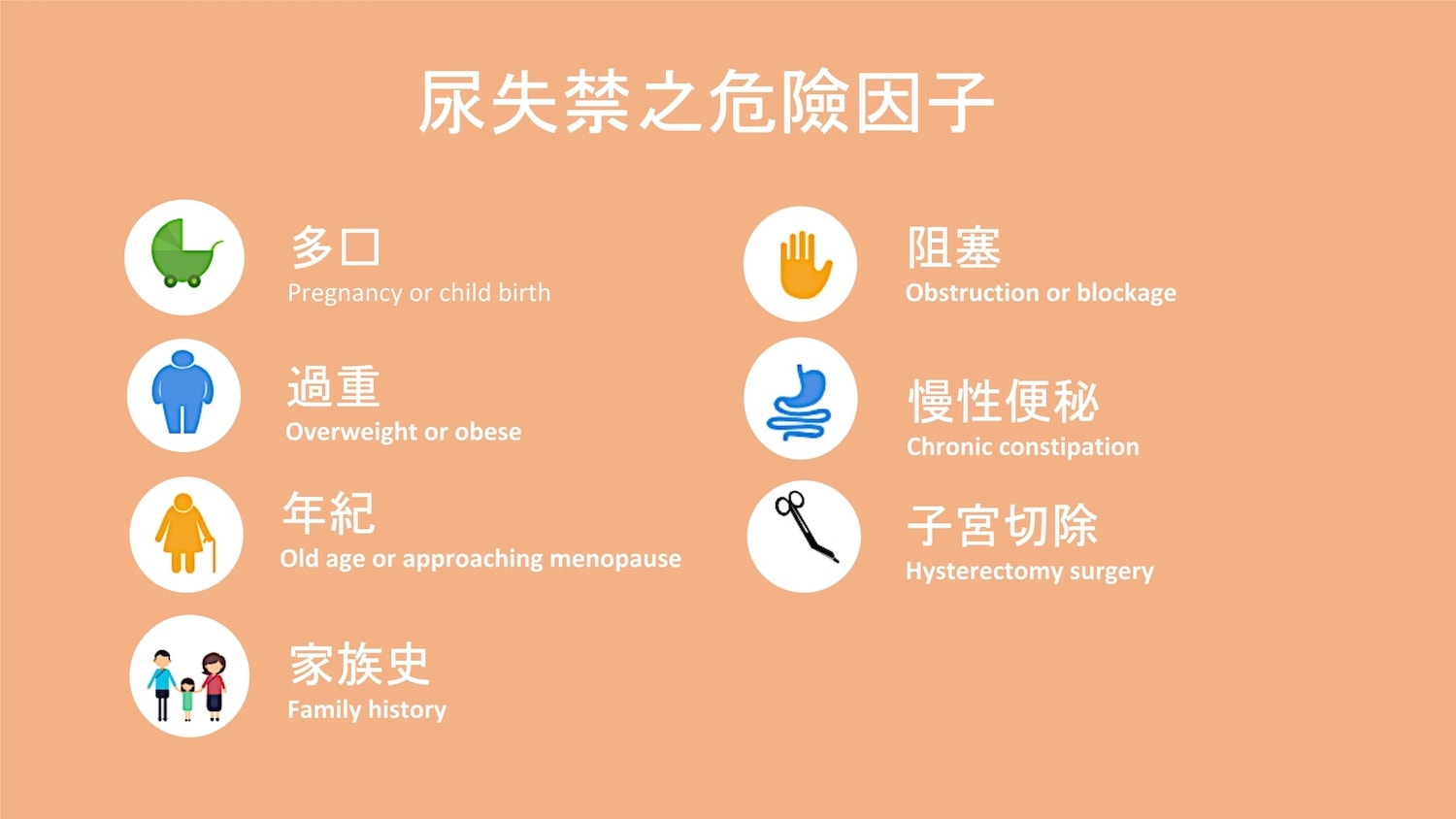 尿失禁之危險因子

多口
Pregnancy or child birth

過重
Overweight or obese

年紀
Old age or approaching menopause

家族史
Family history

阻塞
Obstruction or blockage

慢性便秘
Chronic constipation

子宮切除
Hysterectomy surgery